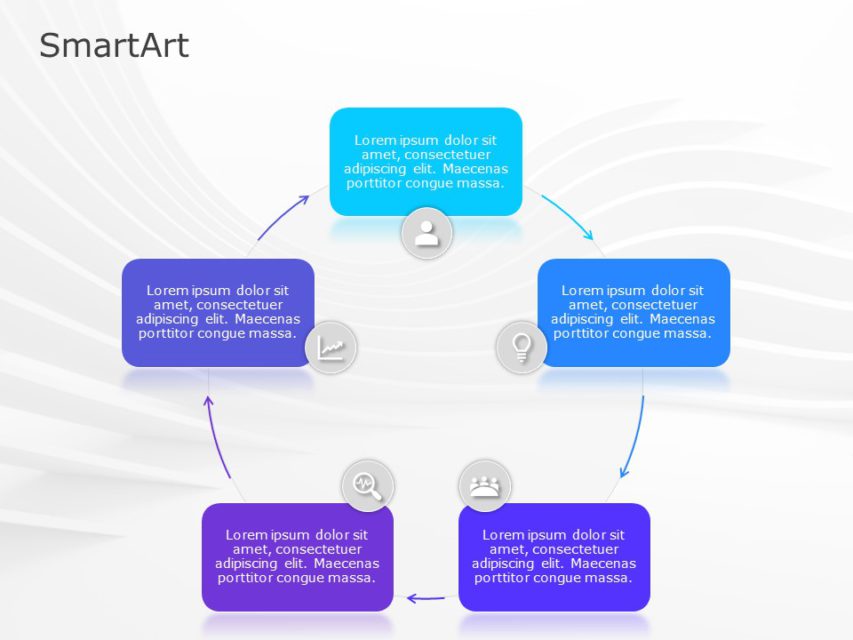 SmartArt

Lorem ipsum dolor sit amet, consectetuer adipiscing elit. Maecenas porttitor congue massa.

Lorem ipsum dolor sit amet, consectetuer adipiscing elit. Maecenas porttitor congue massa.

Lorem ipsum dolor sit amet, consectetuer adipiscing elit. Maecenas porttitor congue massa.

Lorem ipsum dolor sit amet, consectetuer adipiscing elit. Maecenas porttitor congue massa.

Lorem ipsum dolor sit amet, consectetuer adipiscing elit. Maecenas porttitor congue massa.